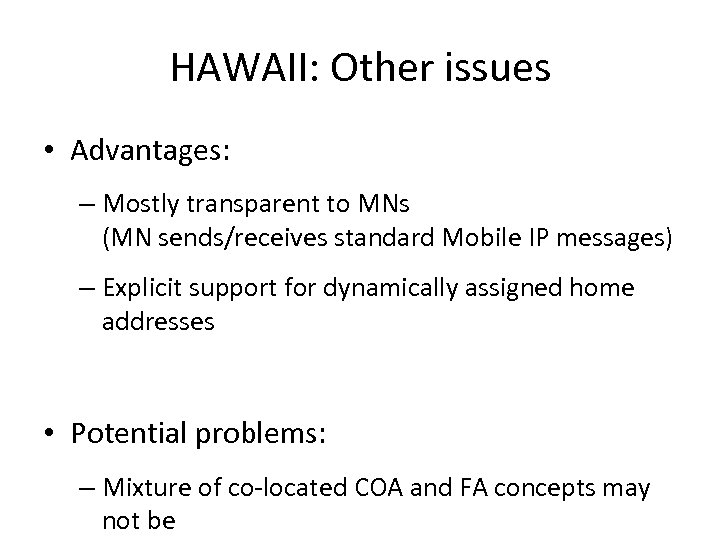 HAWAII: Other issues

• Advantages:

– Mostly transparent to MNs
(MN sends/receives standard Mobile IP messages)

– Explicit support for dynamically assigned home addresses

• Potential problems:

– Mixture of co-located COA and FA concepts may not be